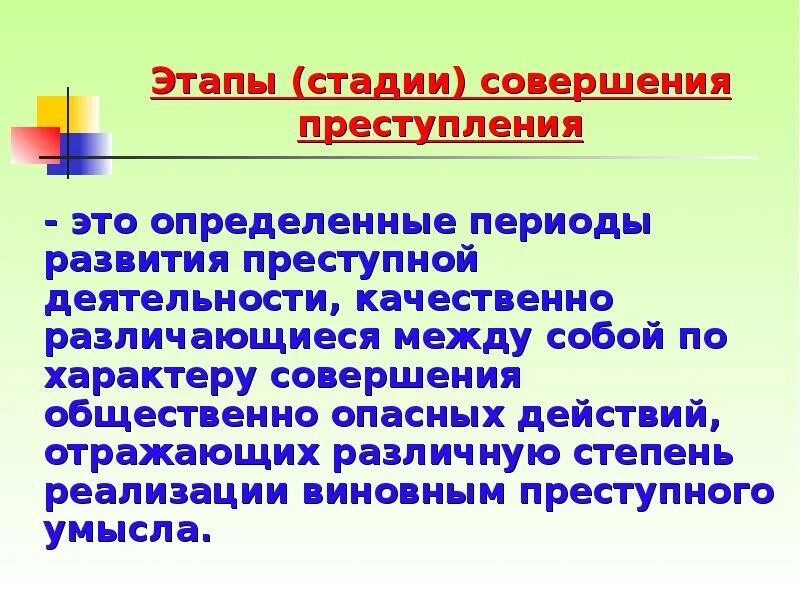 Этапы (стадии) совершения преступления

- это определенные периоды развития преступной деятельности, качественно различающиеся между собой по характеру совершения общественно опасных действий, отражающих различную степень реализации виновным преступного умысла.